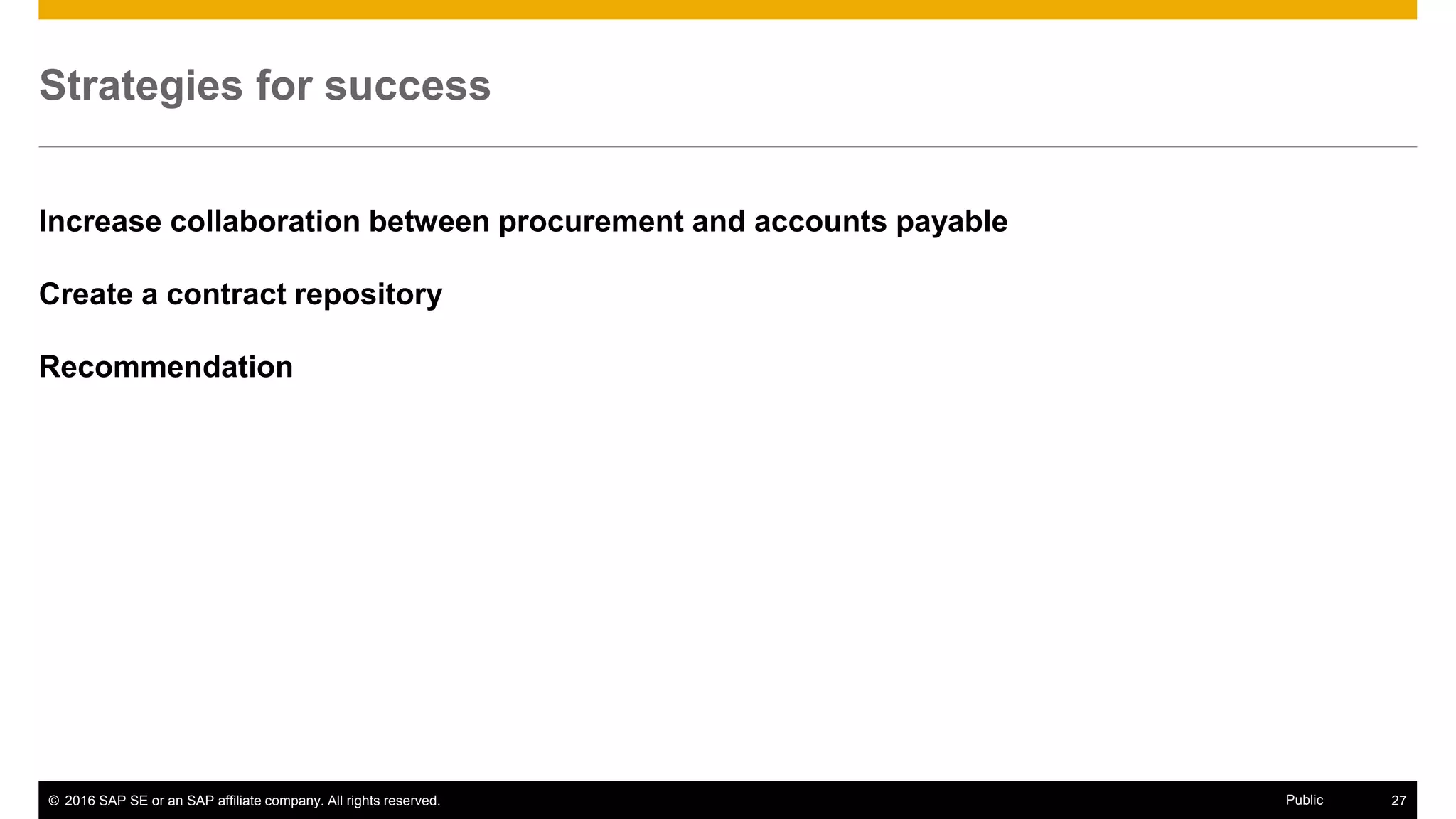 Strategies for success

Increase collaboration between procurement and accounts payable

Create a contract repository

Recommendation

© 2016 SAP SE or an SAP affiliate company. All rights reserved. Public 27